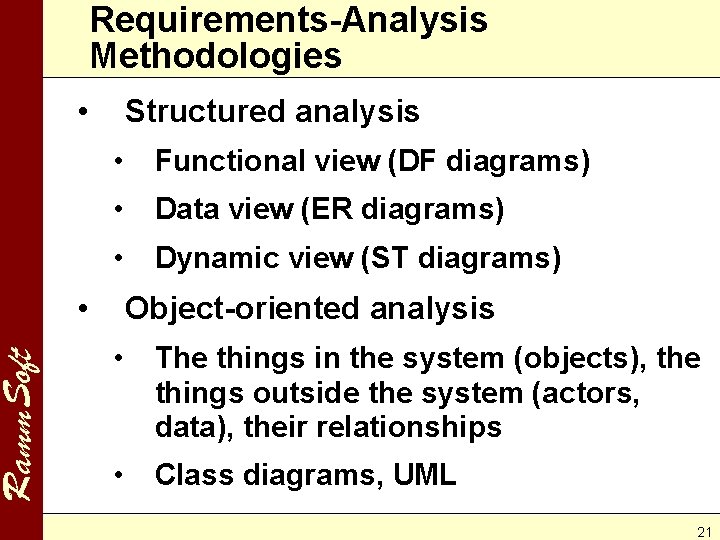 Requirements-Analysis Methodologies

• Structured analysis
  • Functional view (DF diagrams)
  • Data view (ER diagrams)
  • Dynamic view (ST diagrams)
• Object-oriented analysis
  • The things in the system (objects), the things outside the system (actors, data), their relationships
  • Class diagrams, UML

Ramm Soft

21